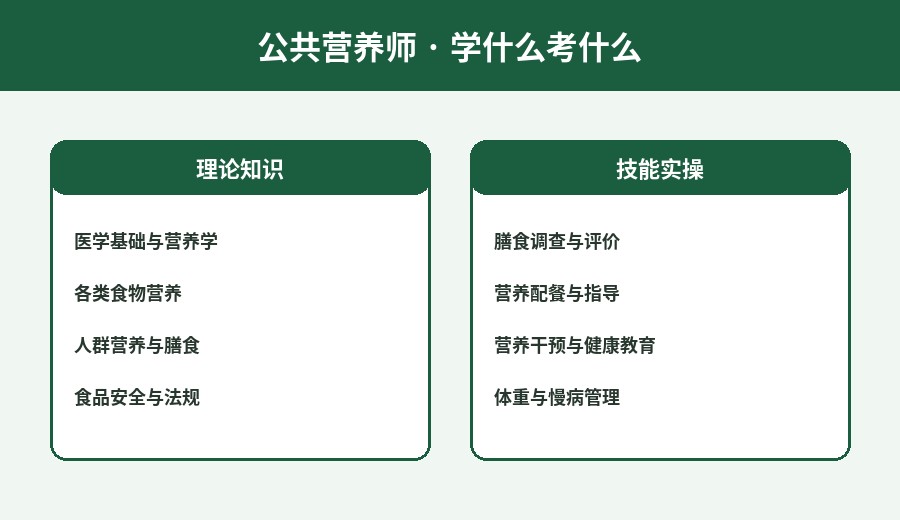 公共营养师 · 学什么考什么

理论知识

医学基础与营养学

各类食物营养

人群营养与膳食

食品安全与法规

技能实操

膳食调查与评价

营养配餐与指导

营养干预与健康教育

体重与慢病管理